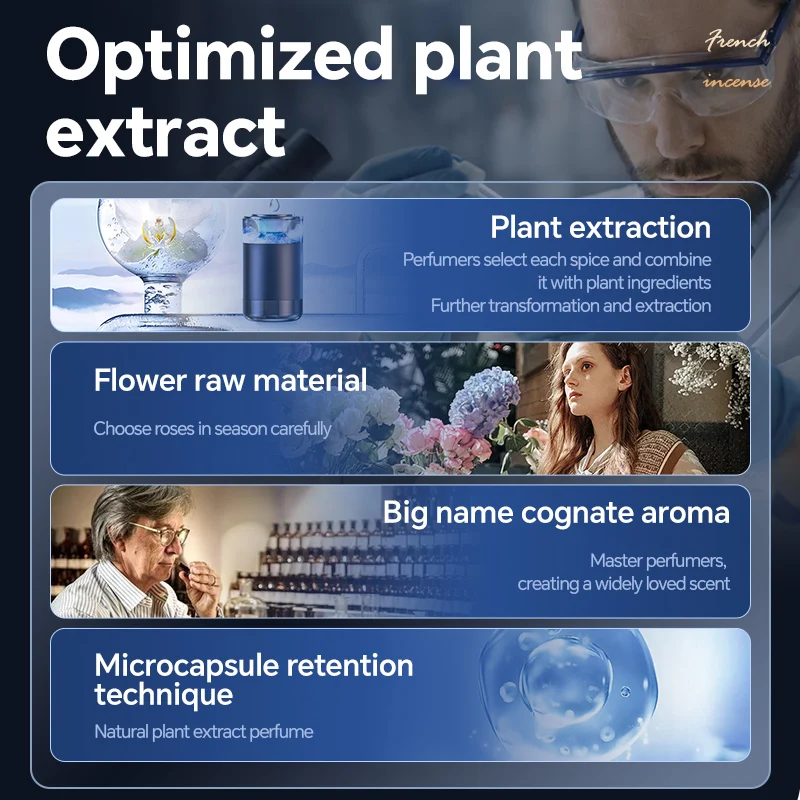 Optimized plant extract

French incense

Plant extraction

Perfumers select each spice and combine it with plant ingredients
Further transformation and extraction

Flower raw material

Choose roses in season carefully

Big name cognate aroma

Master perfumers, creating a widely loved scent

Microcapsule retention technique

Natural plant extract perfume